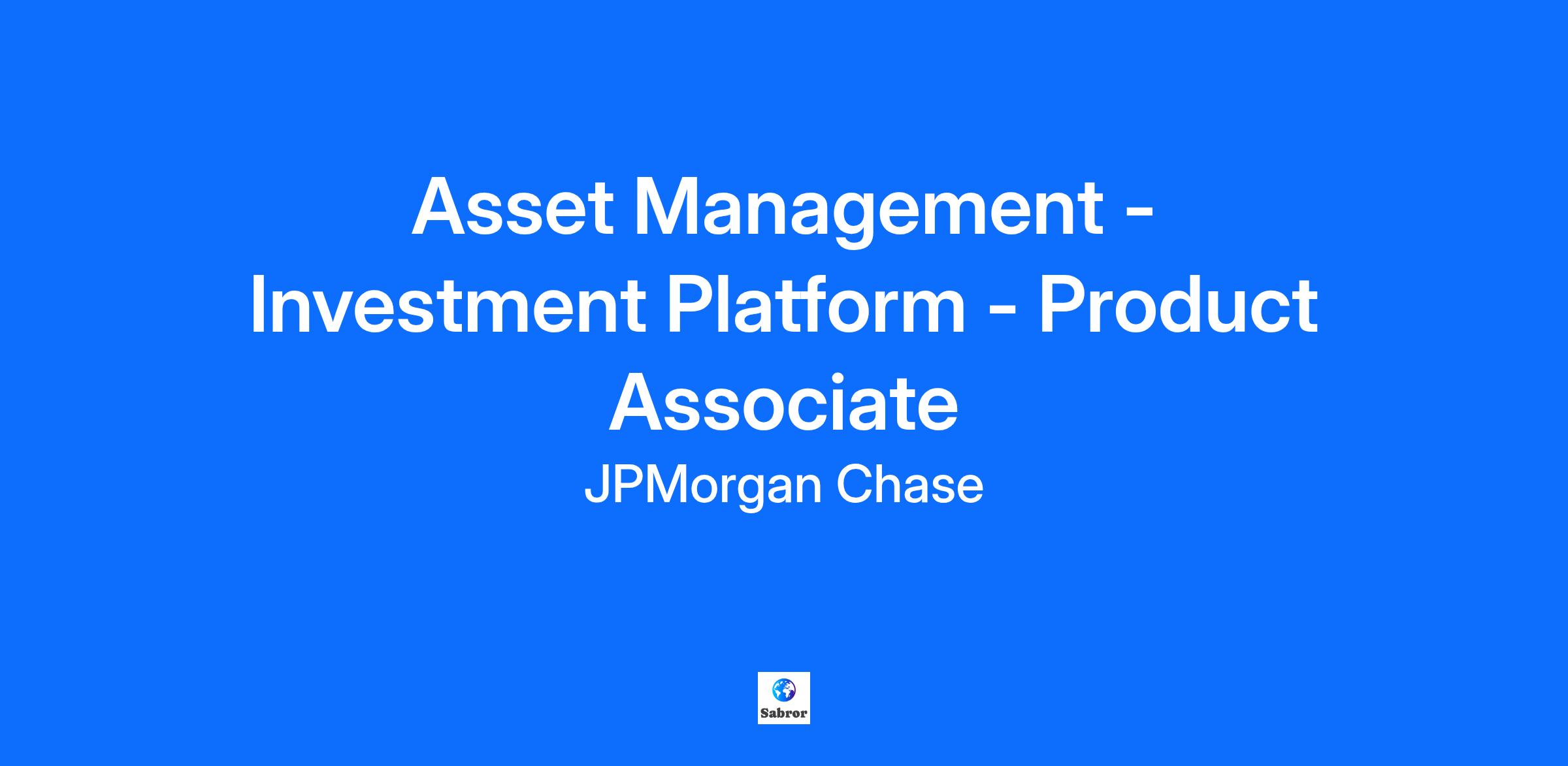 Asset Management - Investment Platform - Product Associate

JPMorgan Chase

Sabror